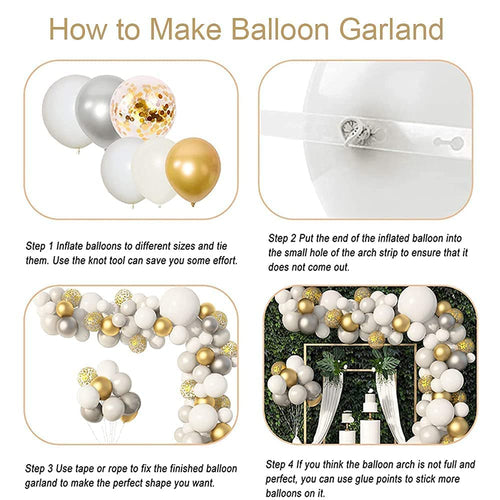 How to Make Balloon Garland

Step 1 Inflate balloons to different sizes and tie them. Use the knot tool can save you some effort.

Step 2 Put the end of the inflated balloon into the small hole of the arch strip to ensure that it does not come out.

Step 3 Use tape or rope to fix the finished balloon garland to make the perfect shape you want.

Step 4 If you think the balloon arch is not full and perfect, you can use glue points to stick more balloons on it.